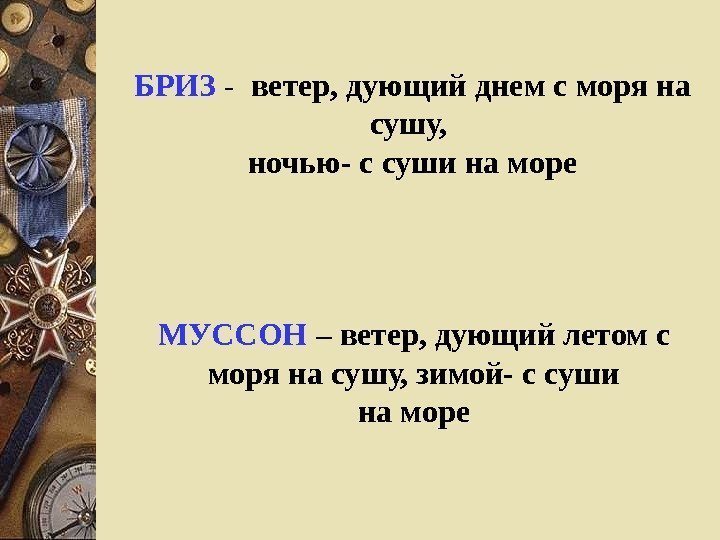 БРИЗ - ветер, дующий днем с моря на сушу, ночью- с суши на море

МУССОН – ветер, дующий летом с моря на сушу, зимой- с суши на море